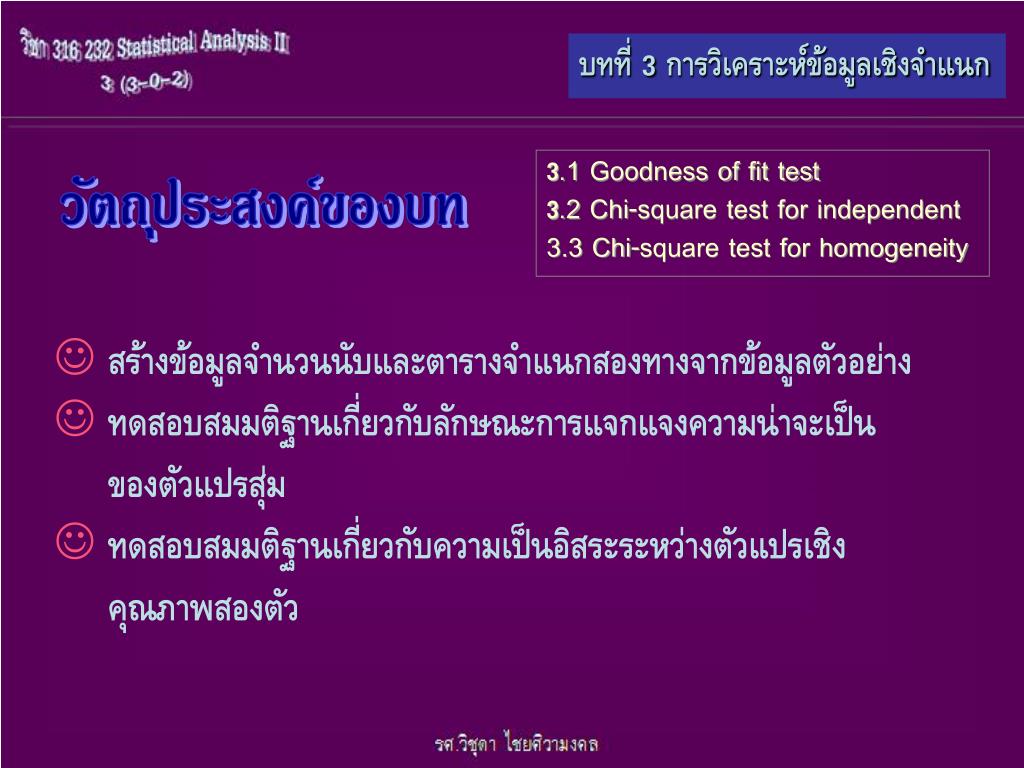 วิชา 316 232 Statistical Analysis II
3 (3-0-2)

บทที่ 3 การวิเคราะห์ข้อมูลเชิงจำแนก

วัตถุประสงค์ของบท

3.1 Goodness of fit test
3.2 Chi-square test for independent
3.3 Chi-square test for homogeneity

☺ สร้างข้อมูลจำนวนนับและตารางจำแนกสองทางจากข้อมูลตัวอย่าง
☺ ทดสอบสมมติฐานเกี่ยวกับลักษณะการแจกแจงความน่าจะเป็นของตัวแปรสุ่ม
☺ ทดสอบสมมติฐานเกี่ยวกับความเป็นอิสระระหว่างตัวแปรเชิงคุณภาพสองตัว

รศ.วิชุดา ไชยศิวามงคล